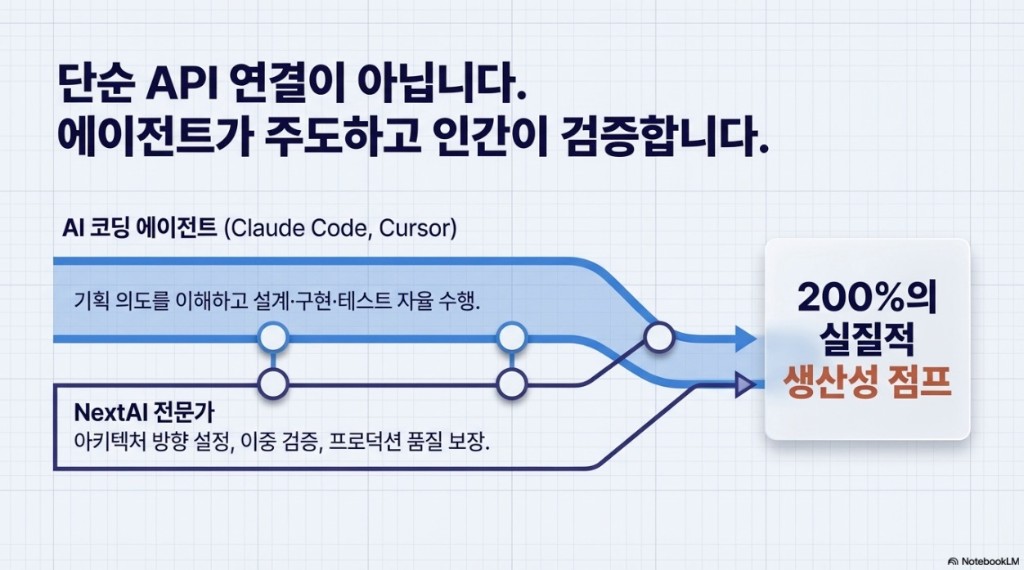 단순 API 연결이 아닙니다.
에이전트가 주도하고 인간이 검증합니다.

AI 코딩 에이전트 (Claude Code, Cursor)

기획 의도를 이해하고 설계·구현·테스트 자율 수행.

NextAI 전문가
아키텍처 방향 설정, 이중 검증, 프로덕션 품질 보장.

200%의 실질적 생산성 점프

NotebookLM